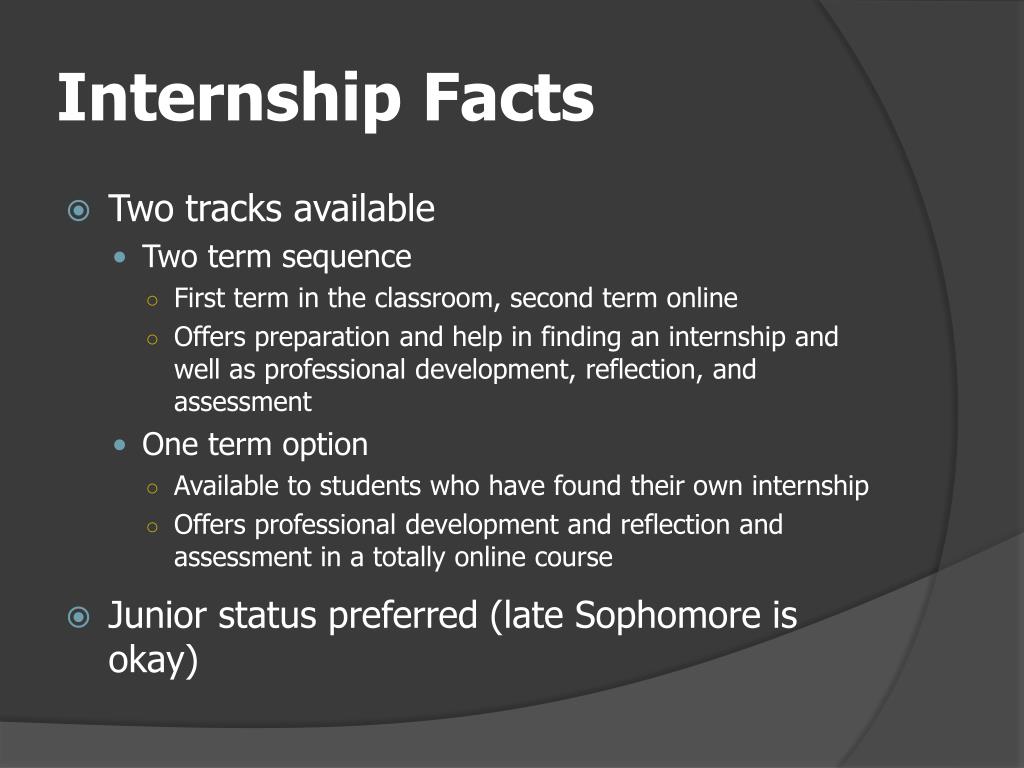 Internship Facts

Two tracks available
Two term sequence
First term in the classroom, second term online
Offers preparation and help in finding an internship and well as professional development, reflection, and assessment
One term option
Available to students who have found their own internship
Offers professional development and reflection and assessment in a totally online course

Junior status preferred (late Sophomore is okay)